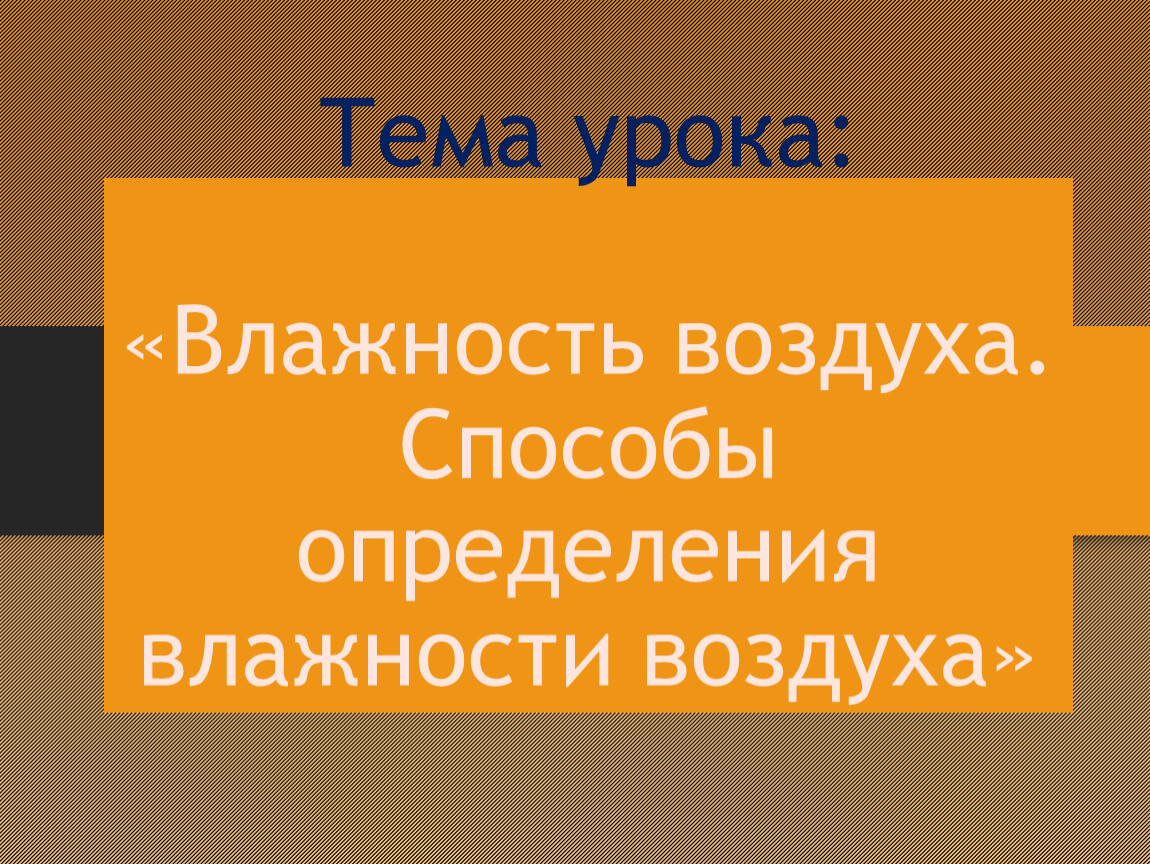 Тема урока:

«Влажность воздуха. Способы определения влажности воздуха»